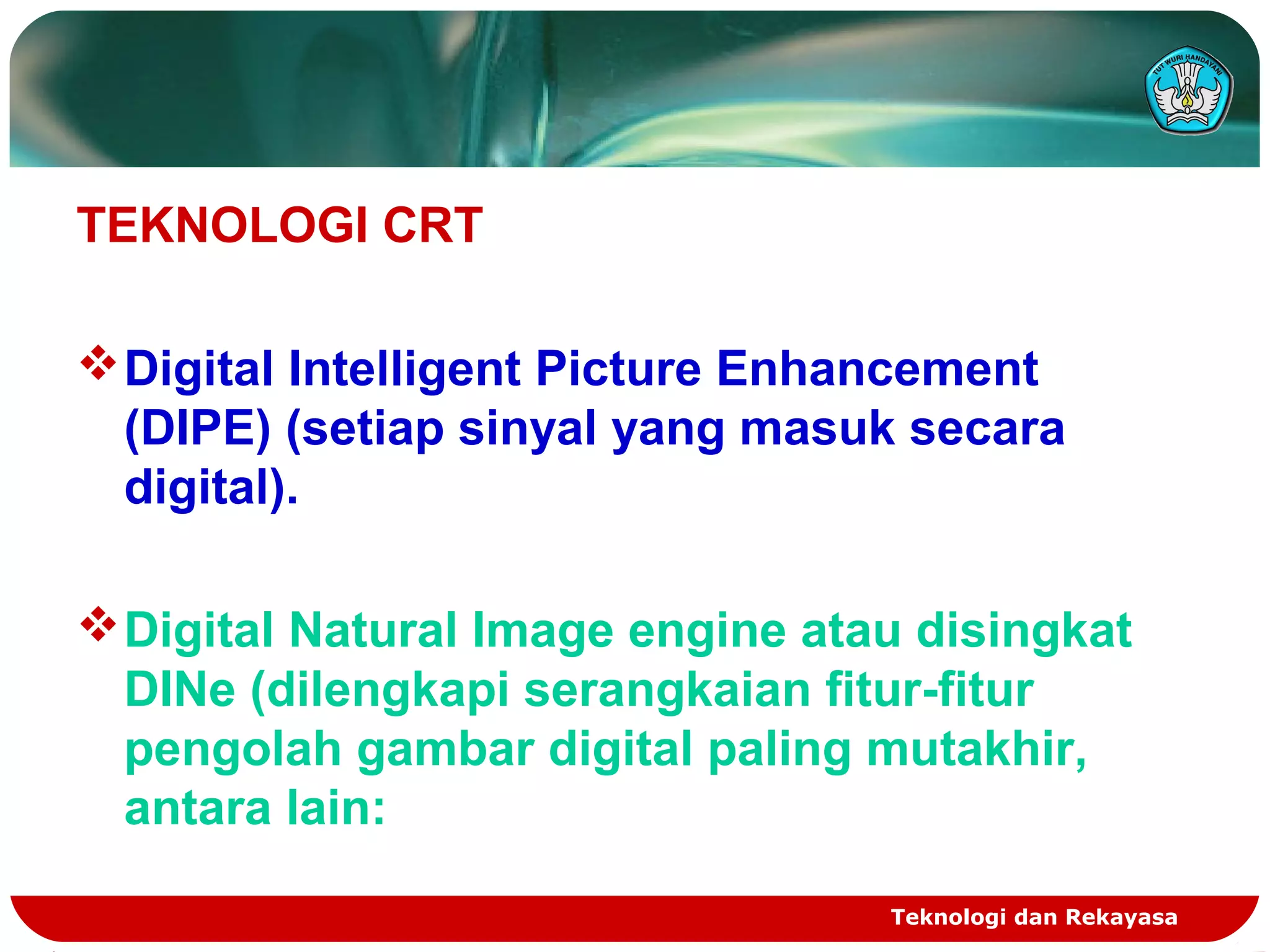 TUT WURI HANDAYANI

TEKNOLOGI CRT

❖ Digital Intelligent Picture Enhancement (DIPE) (setiap sinyal yang masuk secara digital).

❖ Digital Natural Image engine atau disingkat DINe (dilengkapi serangkaian fitur-fitur pengolah gambar digital paling mutakhir, antara lain:

Teknologi dan Rekayasa